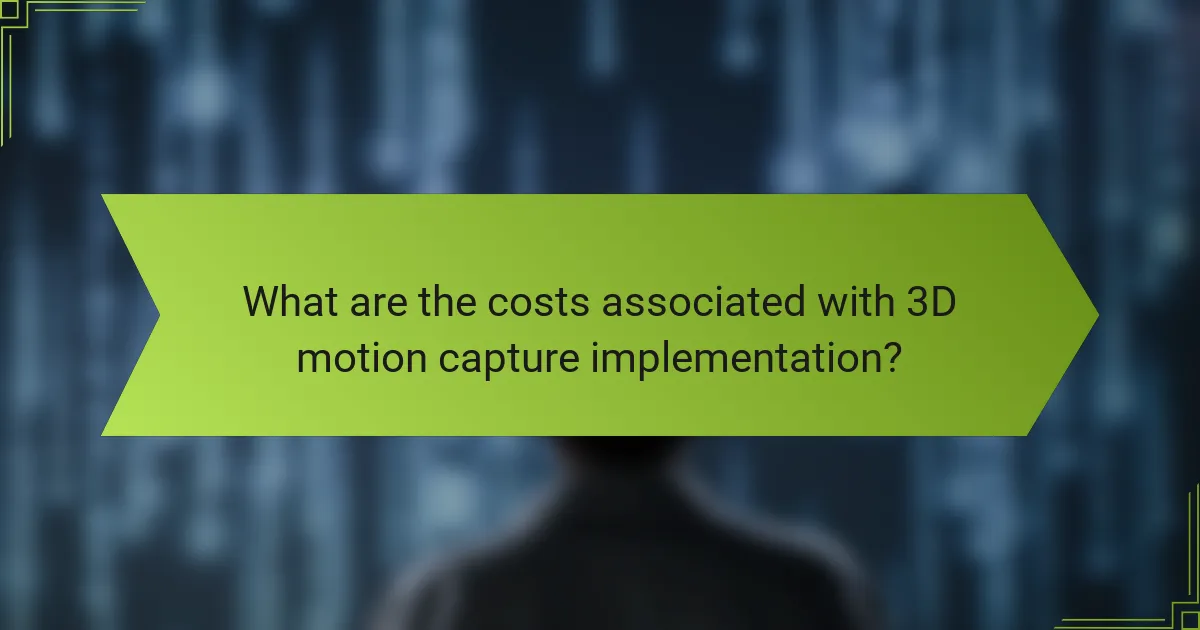 What are the costs associated with 3D motion capture implementation?